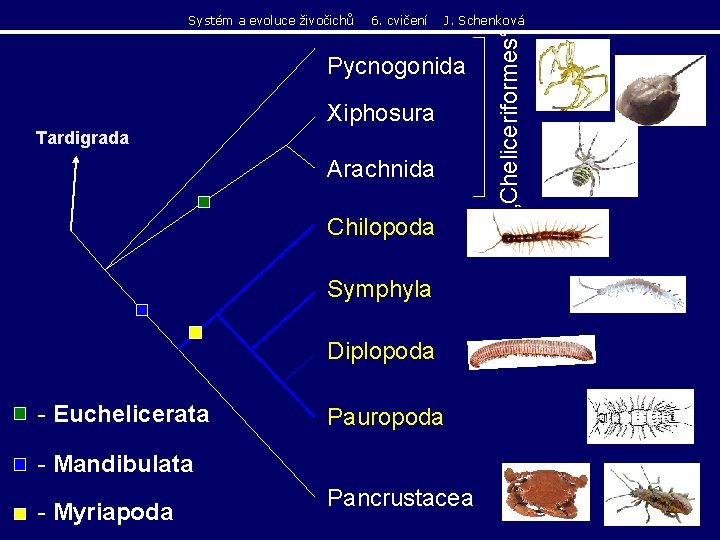 Systém a evoluce živočichů 6. cvičení J. Schenková

Tardigrada

Pycnogonida

Xiphosura

Arachnida

Cheliceriformes

Chilopoda

Symphyla

Diplopoda

Pauropoda

Pancrustacea

- Euchelicerata

- Mandibulata

- Myriapoda